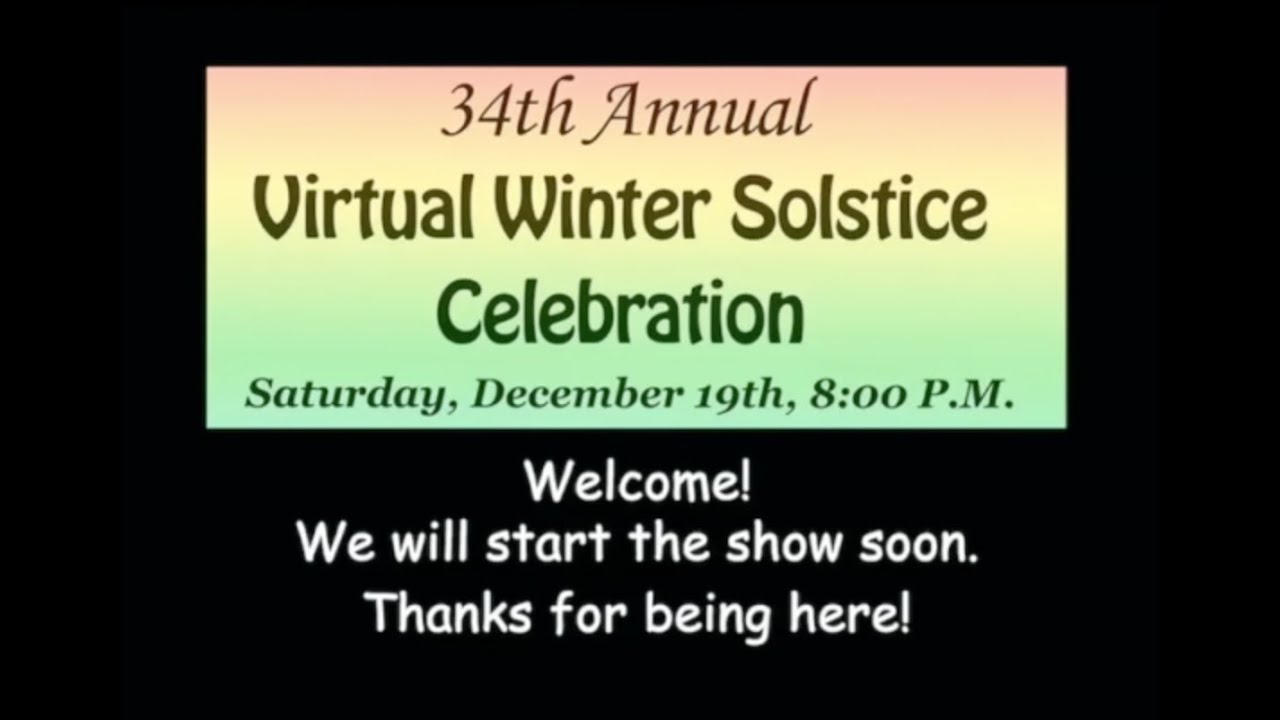 34th Annual
Virtual Winter Solstice Celebration
Saturday, December 19th, 8:00 P.M.

Welcome!
We will start the show soon.
Thanks for being here!